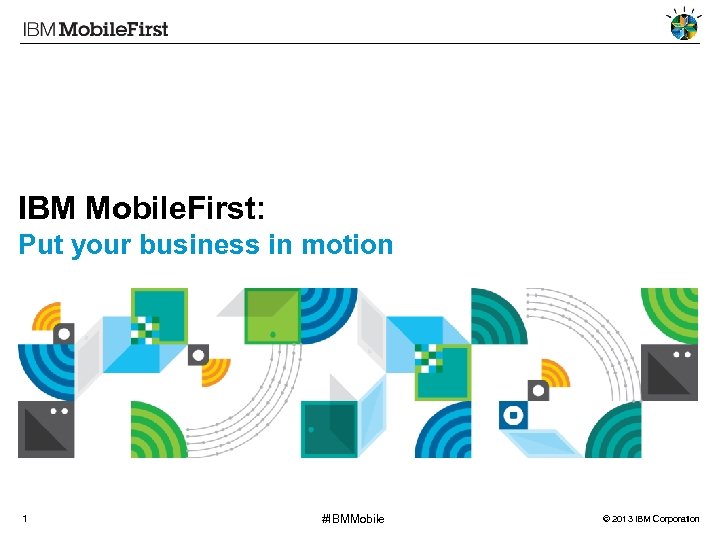 IBM MobileFirst

IBM MobileFirst:
Put your business in motion

1

#IBMMobile

© 2013 IBM Corporation